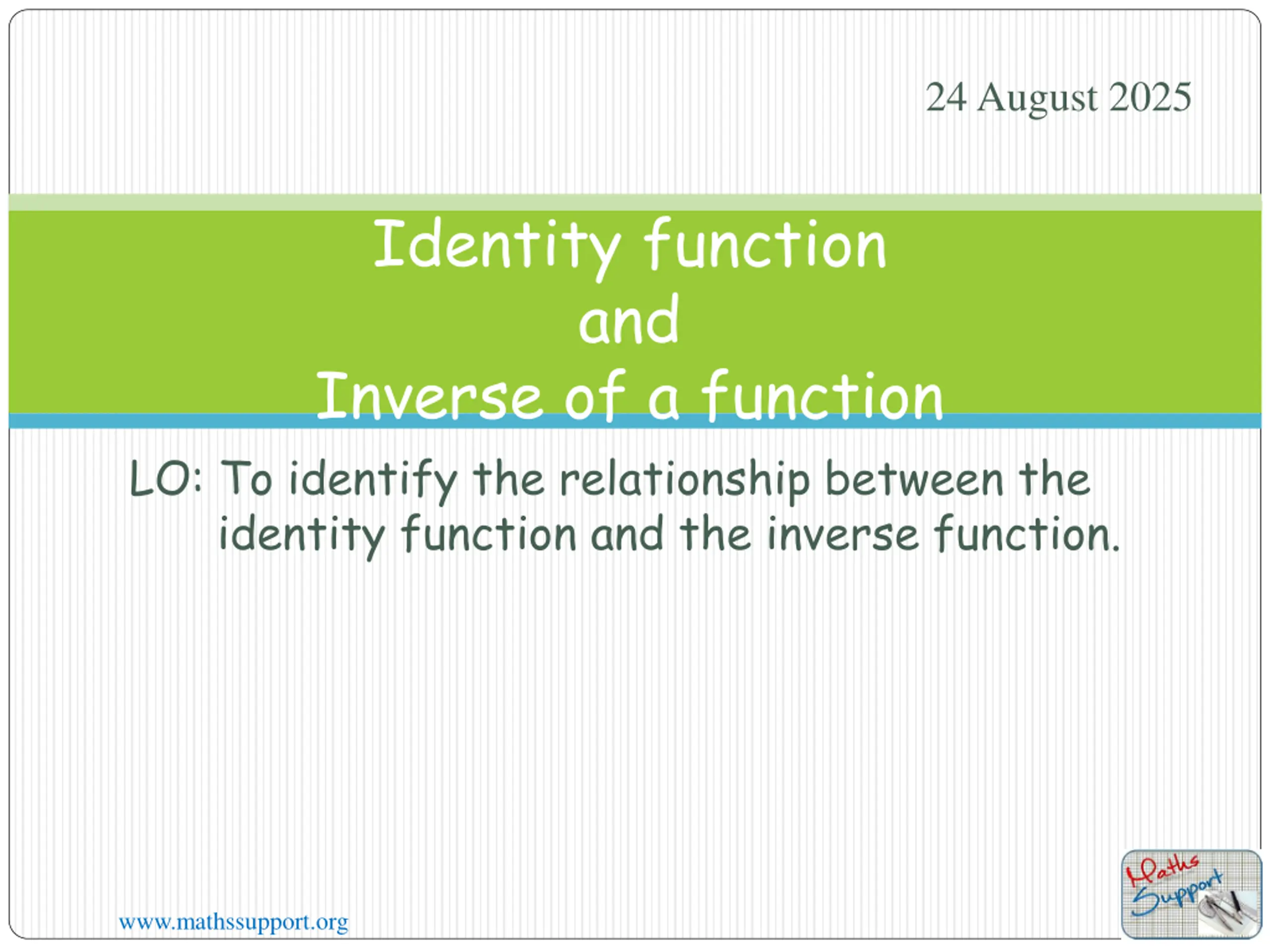 24 August 2025

Identity function
and
Inverse of a function

LO: To identify the relationship between the identity function and the inverse function.

www.mathssupport.org

Maths Support